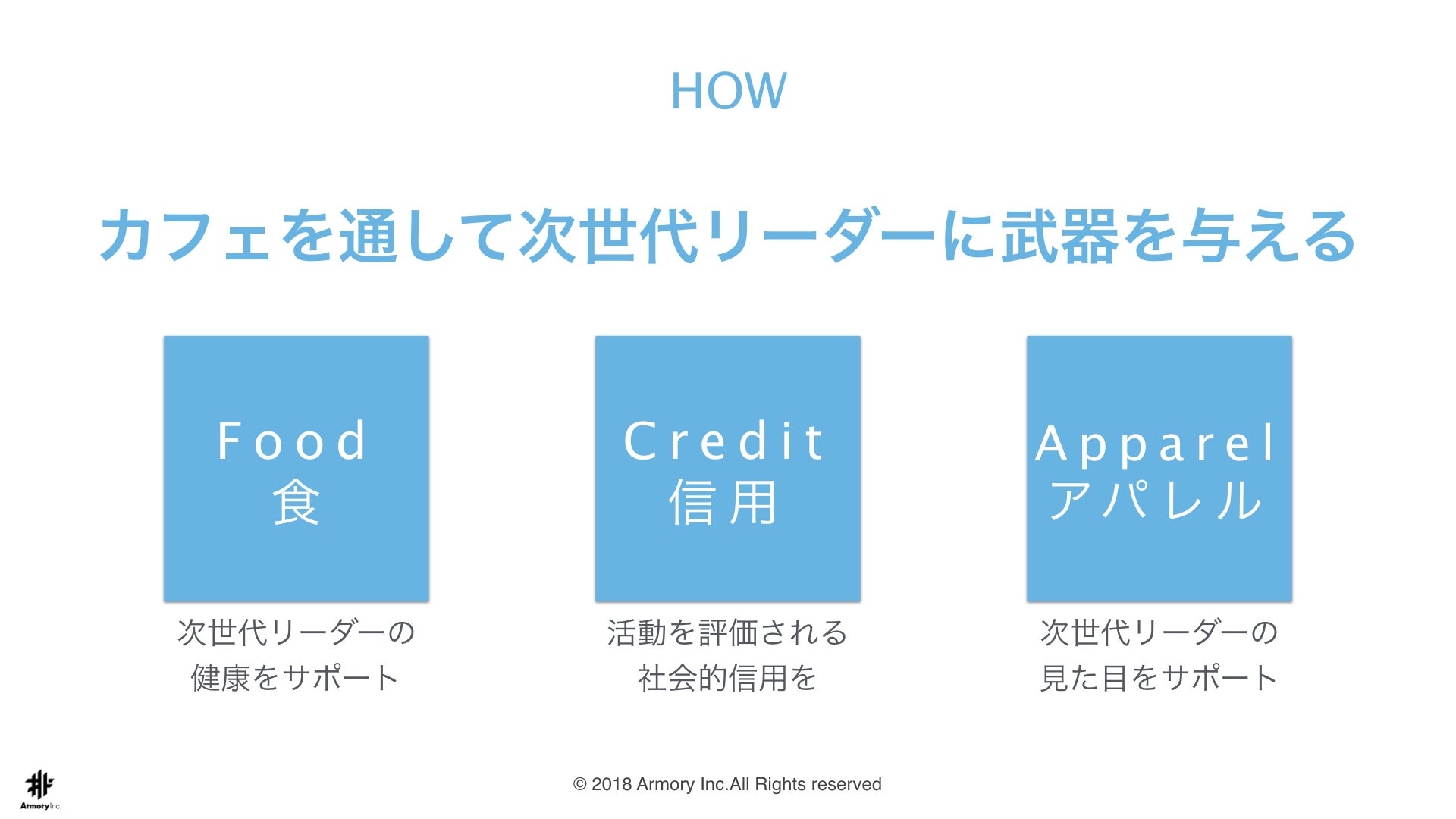 HOW

カフェを通して次世代リーダーに武器を与える

Food
食

次世代リーダーの
健康をサポート

Credit
信用

活動を評価される
社会的信用を

Apparel
アパレル

次世代リーダーの
見た目をサポート

Armory Inc.

© 2018 Armory Inc.All Rights reserved